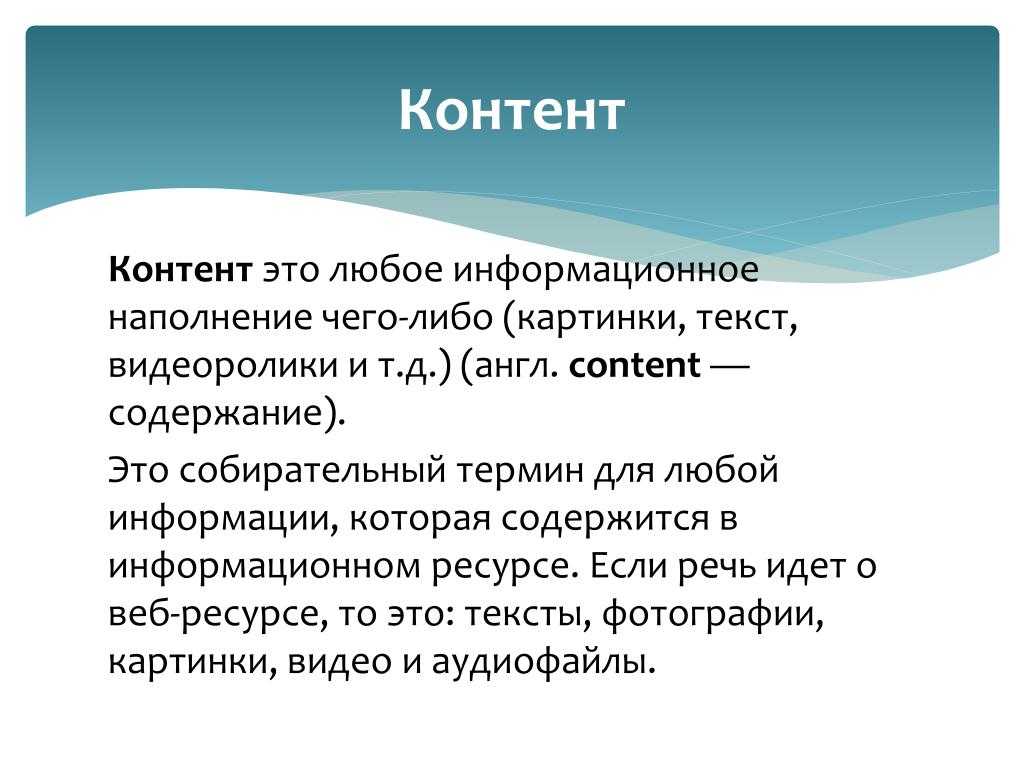 Контент

Контент это любое информационное наполнение чего-либо (картинки, текст, видеоролики и т.д.) (англ. content — содержание).

Это собирательный термин для любой информации, которая содержится в информационном ресурсе. Если речь идет о веб-ресурсе, то это: тексты, фотографии, картинки, видео и аудиофайлы.